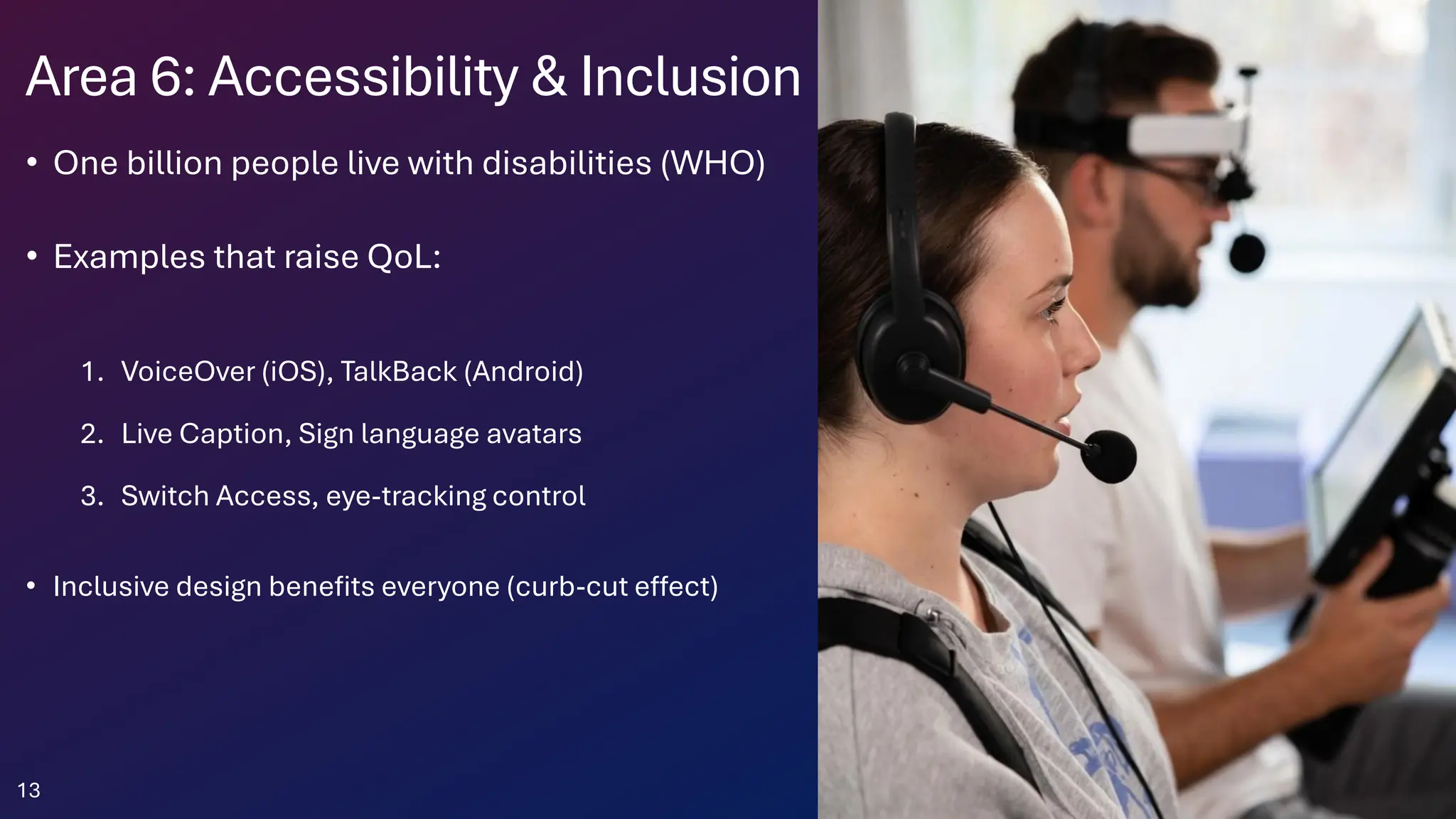 Area 6: Accessibility & Inclusion

• One billion people live with disabilities (WHO)

• Examples that raise QoL:

1. VoiceOver (iOS), TalkBack (Android)
2. Live Caption, Sign language avatars
3. Switch Access, eye-tracking control

• Inclusive design benefits everyone (curb-cut effect)

13